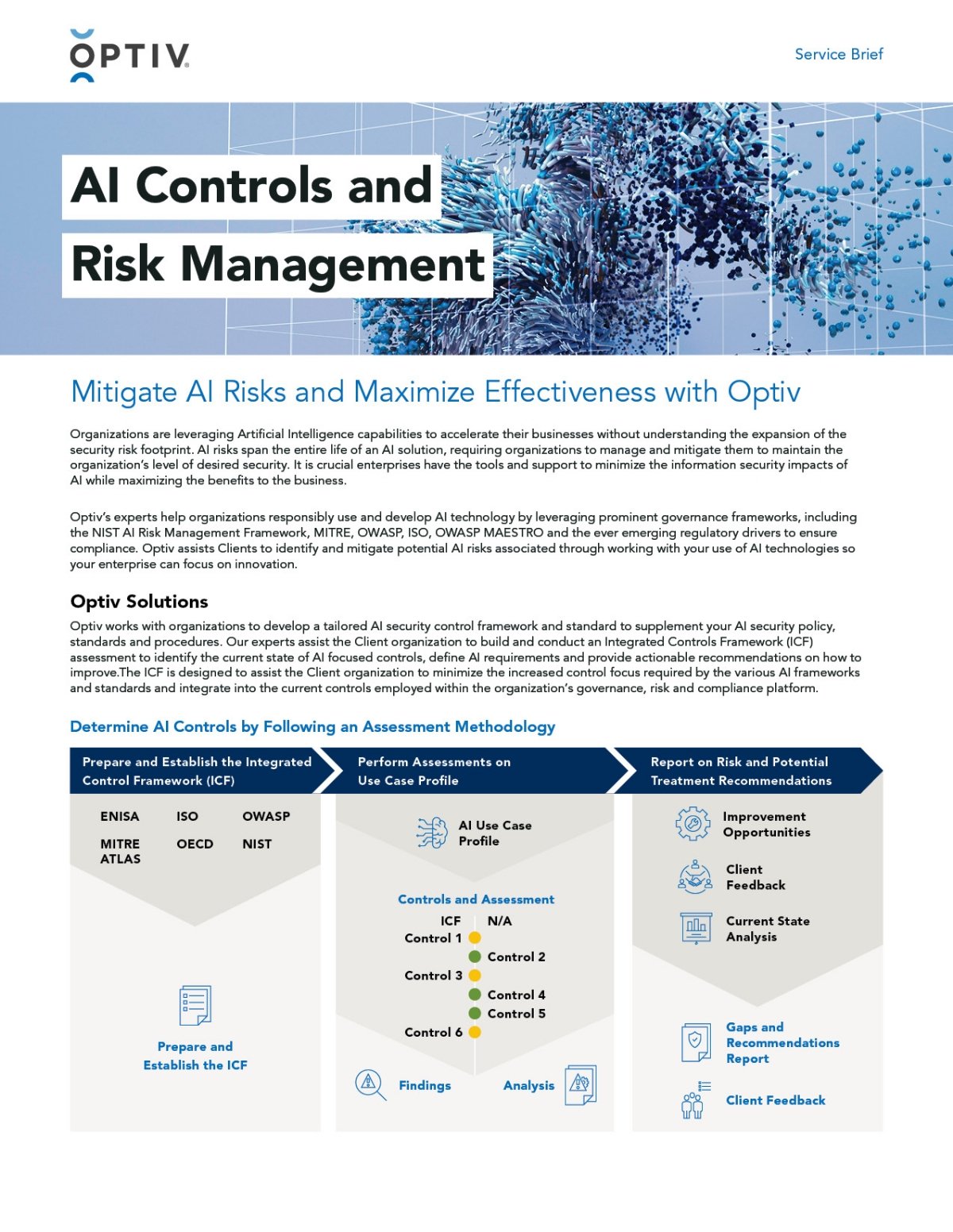 OPTIV

Service Brief

AI Controls and Risk Management

Mitigate AI Risks and Maximize Effectiveness with Optiv

Organizations are leveraging Artificial Intelligence capabilities to accelerate their businesses without understanding the expansion of the security risk footprint. AI risks span the entire life of an AI solution, requiring organizations to manage and mitigate them to maintain the organization's level of desired security. It is crucial enterprises have the tools and support to minimize the information security impacts of AI while maximizing the benefits to the business.

Optiv's experts help organizations responsibly use and develop AI technology by leveraging prominent governance frameworks, including the NIST AI Risk Management Framework, MITRE, OWASP, ISO, OWASP MAESTRO and the ever emerging regulatory drivers to ensure compliance. Optiv assists Clients to identify and mitigate potential AI risks associated through working with your use of AI technologies so your enterprise can focus on innovation.

Optiv Solutions

Optiv works with organizations to develop a tailored AI security control framework and standard to supplement your AI security policy, standards and procedures. Our experts assist the Client organization to build and conduct an Integrated Controls Framework (ICF) assessment to identify the current state of AI focused controls, define AI requirements and provide actionable recommendations on how to improve.The ICF is designed to assist the Client organization to minimize the increased control focus required by the various AI frameworks and standards and integrate into the current controls employed within the organization's governance, risk and compliance platform.

Determine AI Controls by Following an Assessment Methodology

Prepare and Establish the Integrated Control Framework (ICF)

ENISA
ISO
OWASP
MITRE ATLAS
OECD
NIST

Prepare and Establish the ICF

Perform Assessments on Use Case Profile

AI Use Case Profile

Controls and Assessment

ICF
N/A
Control 1
Control 2
Control 3
Control 4
Control 5
Control 6

Findings

Analysis

Report on Risk and Potential Treatment Recommendations

Improvement Opportunities

Client Feedback

Current State Analysis

Gaps and Recommendations Report

Client Feedback